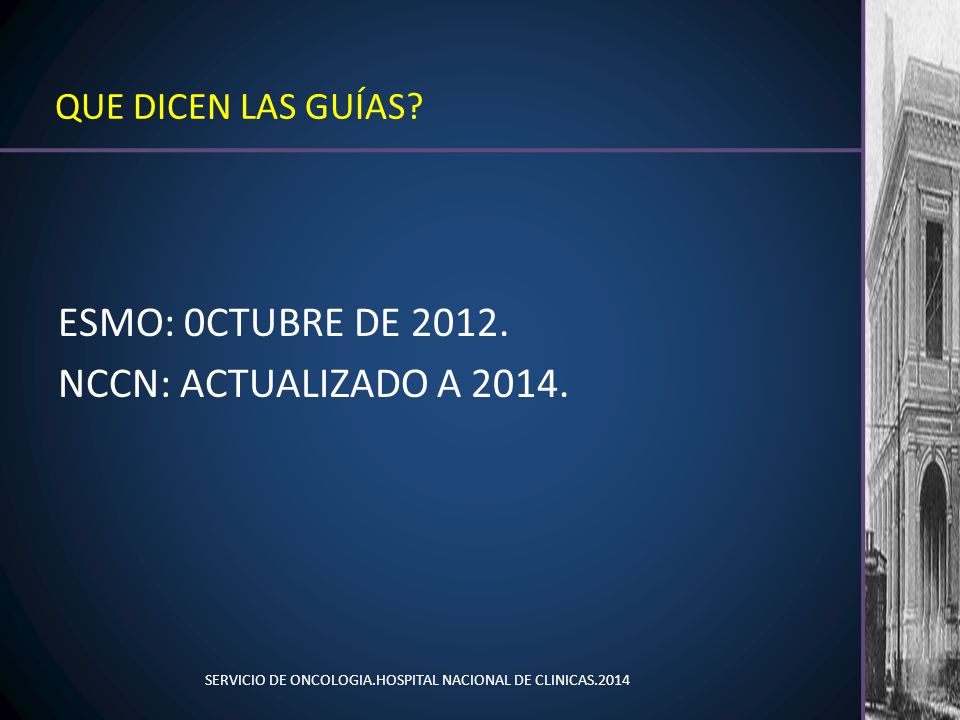 QUE DICEN LAS GUÍAS?

ESMO: 0CTUBRE DE 2012.
NCCN: ACTUALIZADO A 2014.

SERVICIO DE ONCOLOGIA.HOSPITAL NACIONAL DE CLINICAS.2014